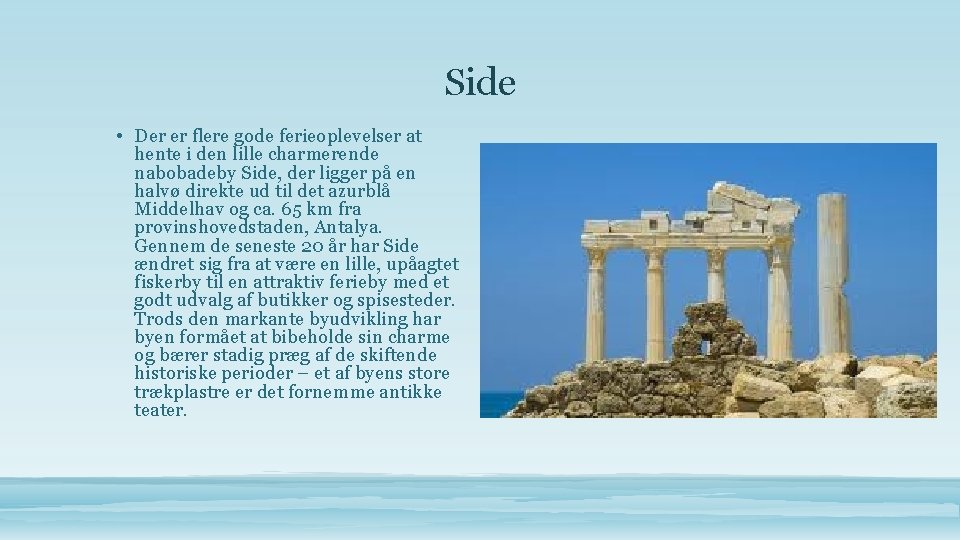 Side

• Der er flere gode ferieoplevelser at hente i den lille charmerende nabobadeby Side, der ligger på en halvø direkte ud til det azurblå Middelhav og ca. 65 km fra provinshovedstaden, Antalya. Gennem de seneste 20 år har Side ændret sig fra at være en lille, upåagtet fiskerby til en attraktiv ferieby med et godt udvalg af butikker og spisesteder. Trods den markante byudvikling har byen formået at bibeholde sin charme og bærer stadig præg af de skiftende historiske perioder – et af byens store trækplastre er det fornemme antikke teater.